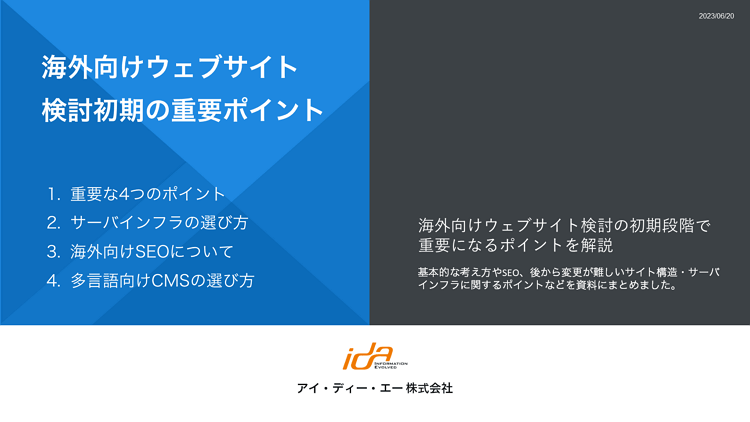 2023/06/20

海外向けウェブサイト
検討初期の重要ポイント

1. 重要な4つのポイント
2. サーバインフラの選び方
3. 海外向けSEOについて
4. 多言語向けCMSの選び方

海外向けウェブサイト検討の初期段階で重要になるポイントを解説

基本的な考え方やSEO、後から変更が難しいサイト構造・サーバインフラに関するポイントなどを資料にまとめました。

ida
INFORMATION EVOLVED
アイ・ディー・エー株式会社